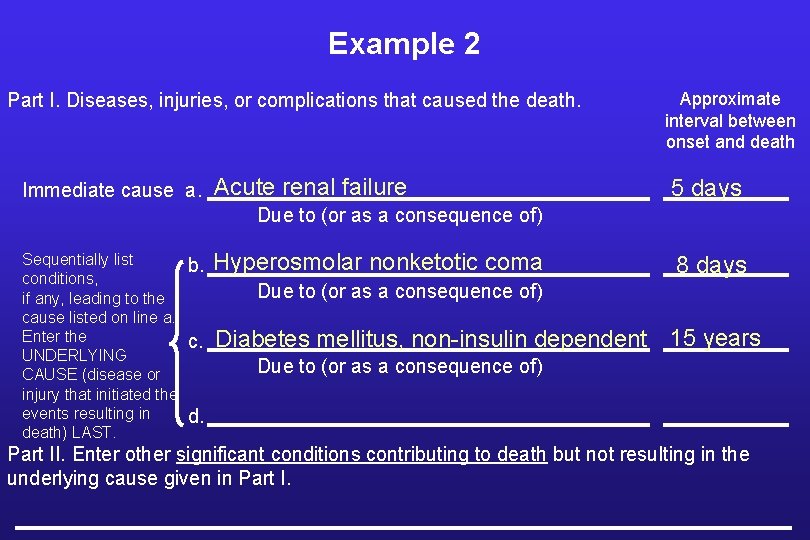 Example 2

Part I. Diseases, injuries, or complications that caused the death.

Approximate interval between onset and death

Immediate cause a. Acute renal failure 5 days

Due to (or as a consequence of)

Sequentially list conditions, if any, leading to the cause listed on line a. Enter the UNDERLYING CAUSE (disease or injury that initiated the events resulting in death) LAST.

b. Hyperosmolar nonketotic coma 8 days

Due to (or as a consequence of)

c. Diabetes mellitus, non-insulin dependent 15 years

Due to (or as a consequence of)

d.

Part II. Enter other significant conditions contributing to death but not resulting in the underlying cause given in Part I.